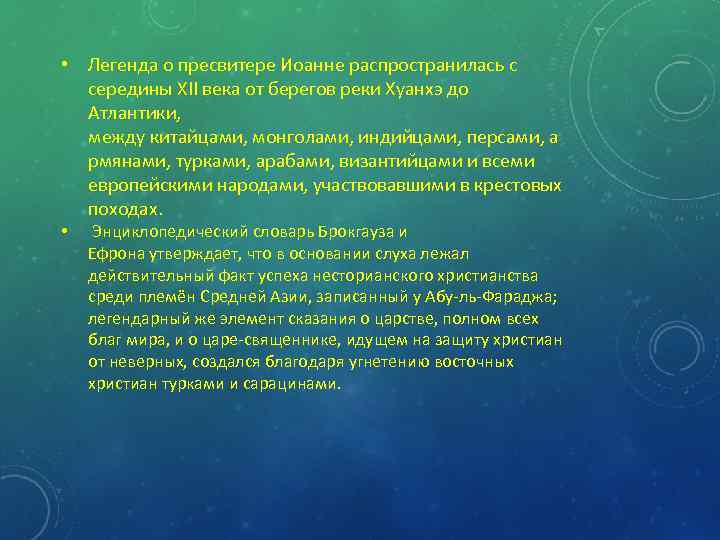 • Легенда о пресвитере Иоанне распространилась с середины XII века от берегов реки Хуанхэ до Атлантики,
между китайцами, монголами, индийцами, персами, а рмянами, турками, арабами, византийцами и всеми европейскими народами, участвовавшими в крестовых походах.

• Энциклопедический словарь Брокгауза и Ефрона утверждает, что в основании слуха лежал действительный факт успеха несторианского христианства среди племён Средней Азии, записанный у Абу-ль-Фараджа; легендарный же элемент сказания о царстве, полном всех благ мира, и о царе-священнике, идущем на защиту христиан от неверных, создался благодаря угнетению восточных христиан турками и сарацинами.